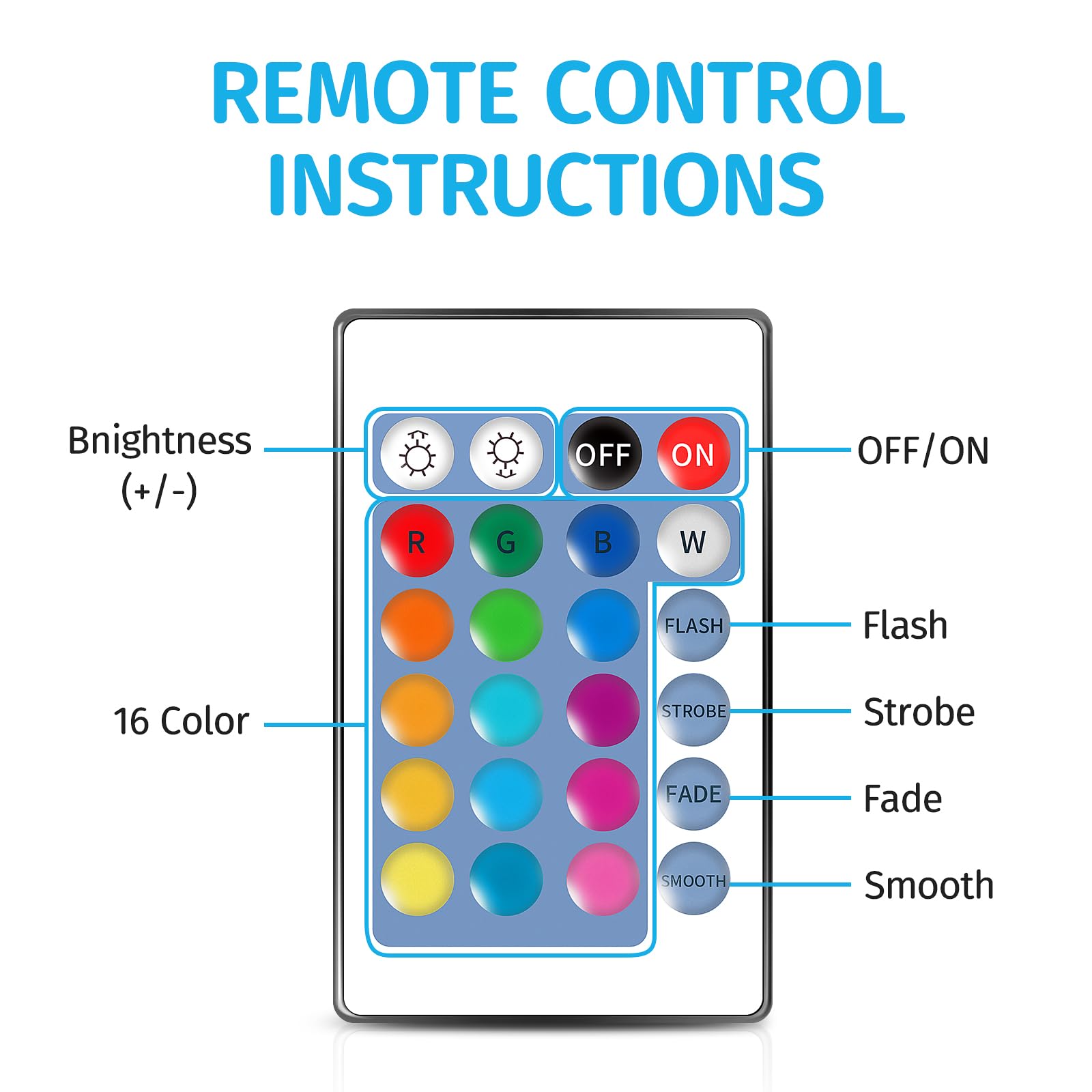 REMOTE CONTROL INSTRUCTIONS

Bnightness (+/-)

OFF ON

OFF/ON

R G B W

FLASH

Flash

16 Color

STROBE

Strobe

FADE

Fade

SMOOTH

Smooth